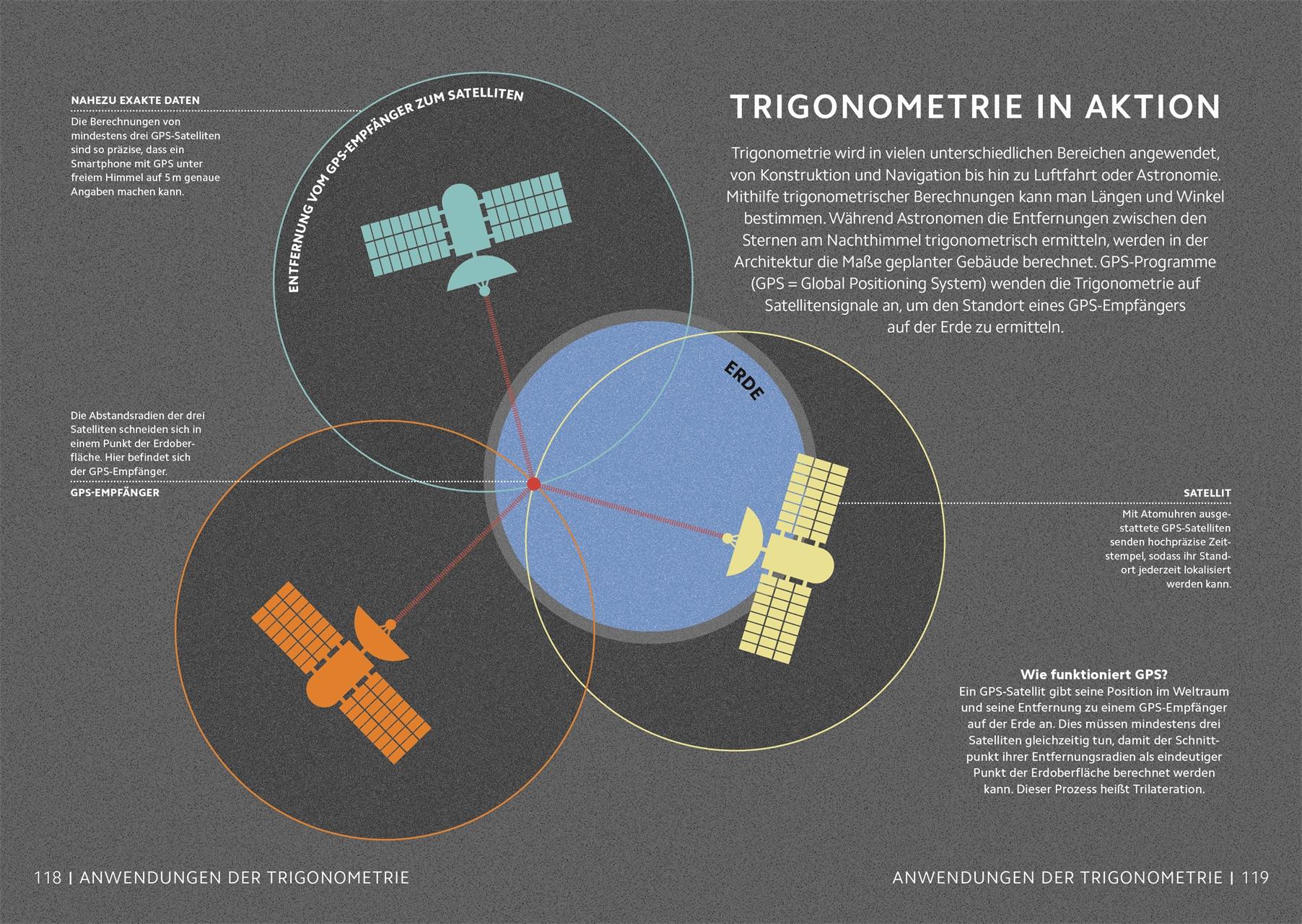 NAHEZU EXAKTE DATEN

Die Berechnungen von mindestens drei GPS-Satelliten sind so präzise, dass ein Smartphone mit GPS unter freiem Himmel auf 5 m genaue Angaben machen kann.

ENTFERNUNG VOM GPS-EMPFÄNGER ZUM SATELLITEN

TRIGONOMETRIE IN AKTION

Trigonometrie wird in vielen unterschiedlichen Bereichen angewendet, von Konstruktion und Navigation bis hin zu Luftfahrt oder Astronomie. Mithilfe trigonometrischer Berechnungen kann man Längen und Winkel bestimmen. Während Astronomen die Entfernungen zwischen den Sternen am Nachthimmel trigonometrisch ermitteln, werden in der Architektur die Maße geplanter Gebäude berechnet. GPS-Programme (GPS = Global Positioning System) wenden die Trigonometrie auf Satellitensignale an, um den Standort eines GPS-Empfängers auf der Erde zu ermitteln.

ERDE

Die Abstandsradien der drei Satelliten schneiden sich in einem Punkt der Erdoberfläche. Hier befindet sich der GPS-Empfänger.

GPS-EMPFÄNGER

SATELLIT

Mit Atomuhren ausgestattete GPS-Satelliten senden hochpräzise Zeitstempel, sodass ihr Standort jederzeit lokalisiert werden kann.

Wie funktioniert GPS?
Ein GPS-Satellit gibt seine Position im Weltraum und seine Entfernung zu einem GPS-Empfänger auf der Erde an. Dies müssen mindestens drei Satelliten gleichzeitig tun, damit der Schnittpunkt ihrer Entfernungsradien als eindeutiger Punkt der Erdoberfläche berechnet werden kann. Dieser Prozess heißt Trilateration.

118 | ANWENDUNGEN DER TRIGONOMETRIE

ANWENDUNGEN DER TRIGONOMETRIE | 119